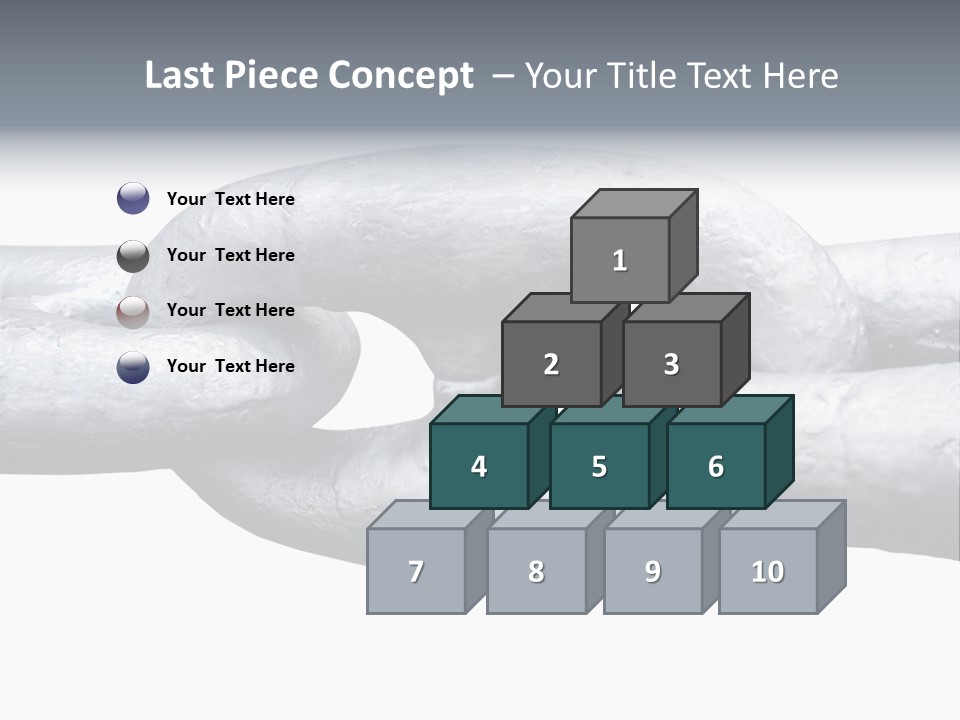 Last Piece Concept – Your Title Text Here

Your Text Here

Your Text Here

Your Text Here

Your Text Here

1

2

3

4

5

6

7

8

9

10